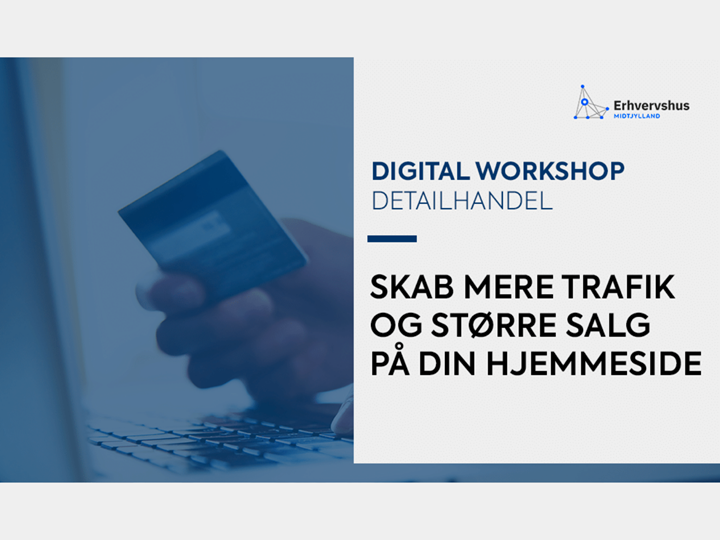 Erhvervshus
MIDTJYLLAND

DIGITAL WORKSHOP
DETAILHANDEL

SKAB MERE TRAFIK OG STØRRE SALG PÅ DIN HJEMMESIDE